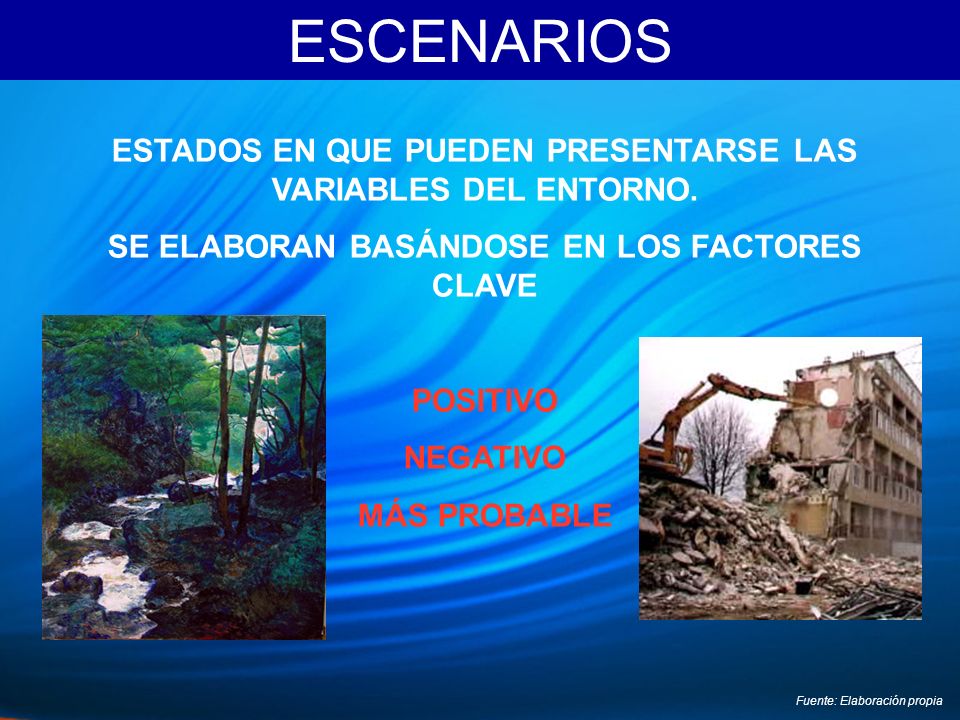 ESCENARIOS

ESTADOS EN QUE PUEDEN PRESENTARSE LAS VARIABLES DEL ENTORNO.

SE ELABORAN BASÁNDOSE EN LOS FACTORES CLAVE

POSITIVO

NEGATIVO

MÁS PROBABLE

Fuente: Elaboración propia